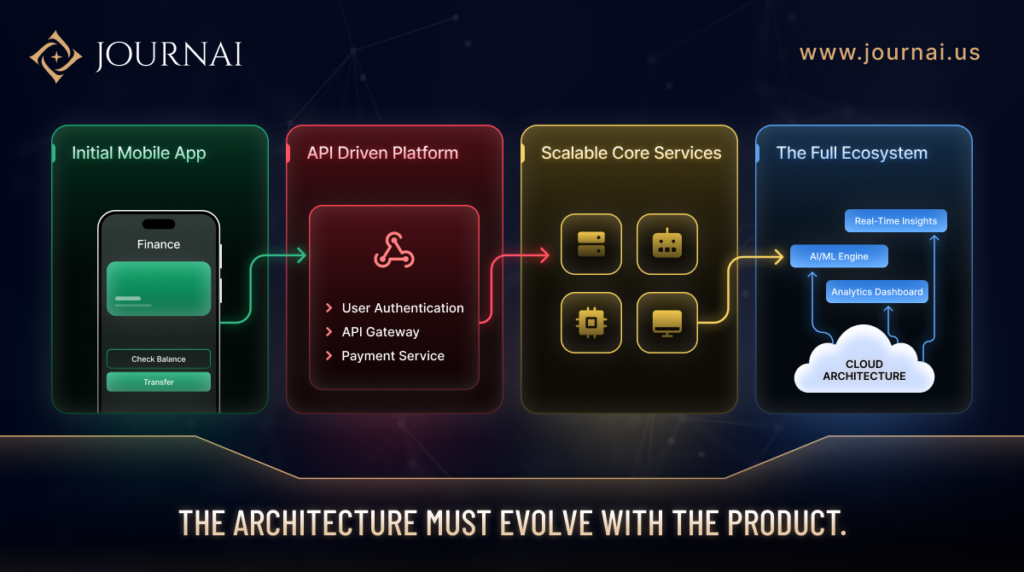 JOURNAI

www.journai.us

Initial Mobile App

Finance

Check Balance

Transfer

API Driven Platform

User Authentication

API Gateway

Payment Service

Scalable Core Services

The Full Ecosystem

Real-Time Insights

AI/ML Engine

Analytics Dashboard

CLOUD ARCHITECTURE

THE ARCHITECTURE MUST EVOLVE WITH THE PRODUCT.